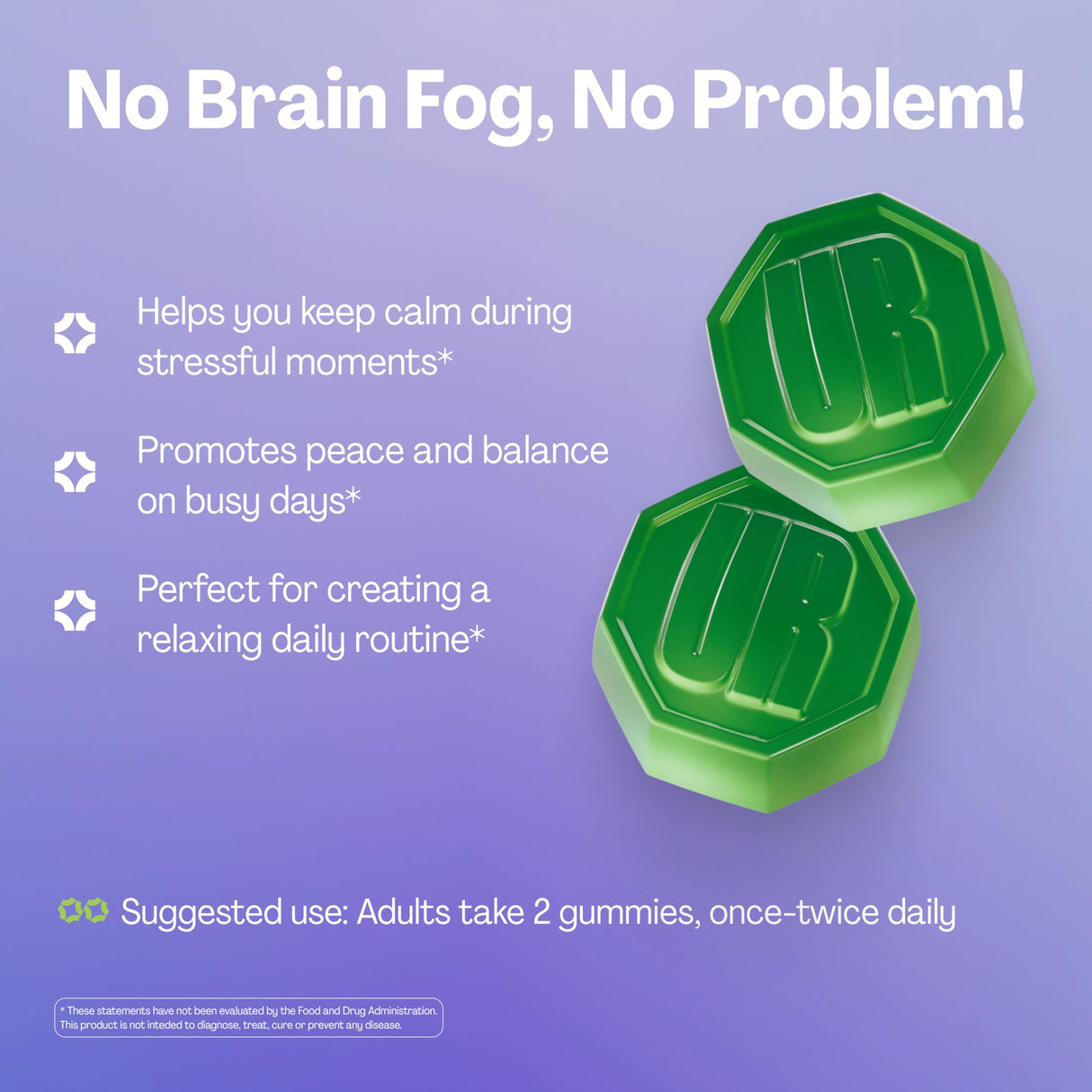 No Brain Fog, No Problem!

Helps you keep calm during stressful moments*

Promotes peace and balance on busy days*

Perfect for creating a relaxing daily routine*

UR

UR

Suggested use: Adults take 2 gummies, once-twice daily

* These statements have not been evaluated by the Food and Drug Administration. This product is not inteded to diagnose, treat, cure or prevent any disease.